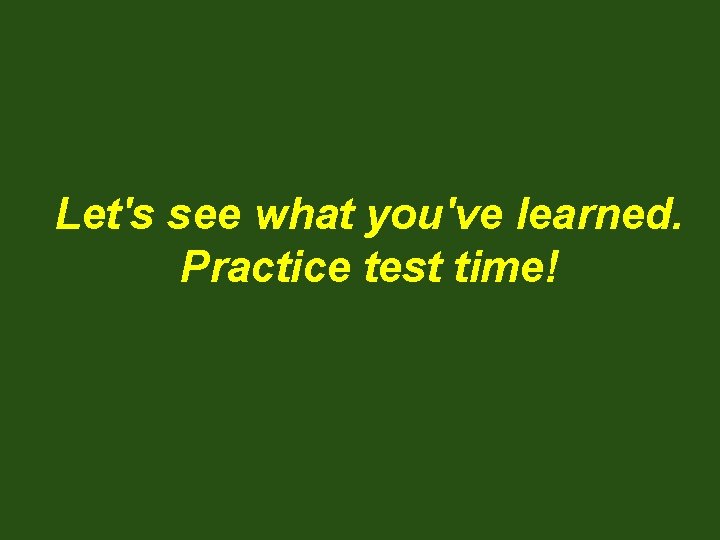 Let's see what you've learned. Practice test time!